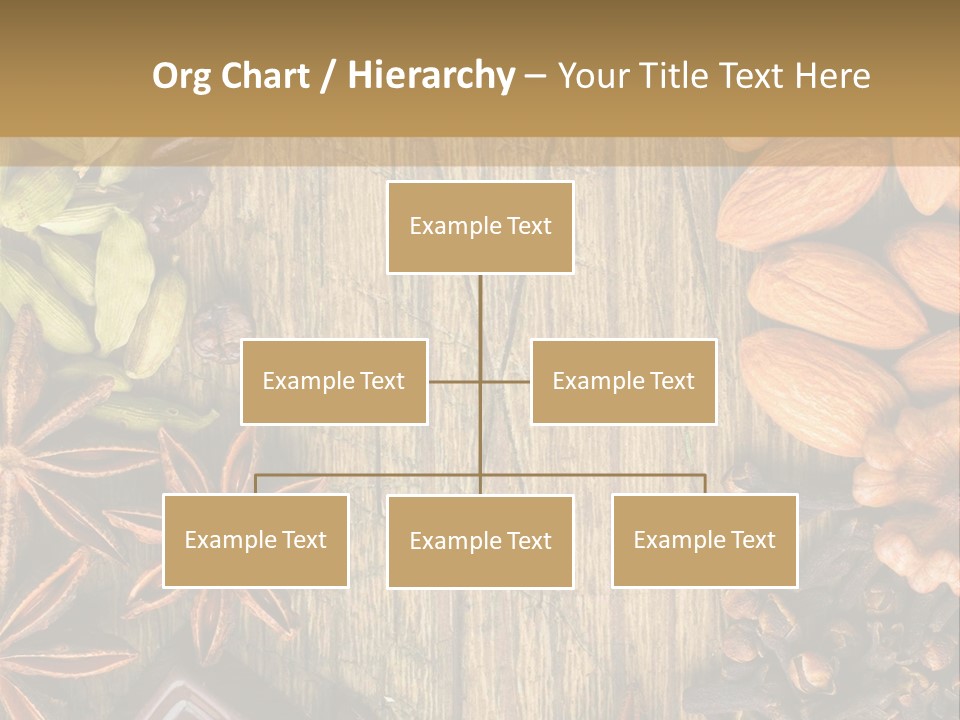 Org Chart / Hierarchy – Your Title Text Here

Example Text

Example Text

Example Text

Example Text

Example Text

Example Text